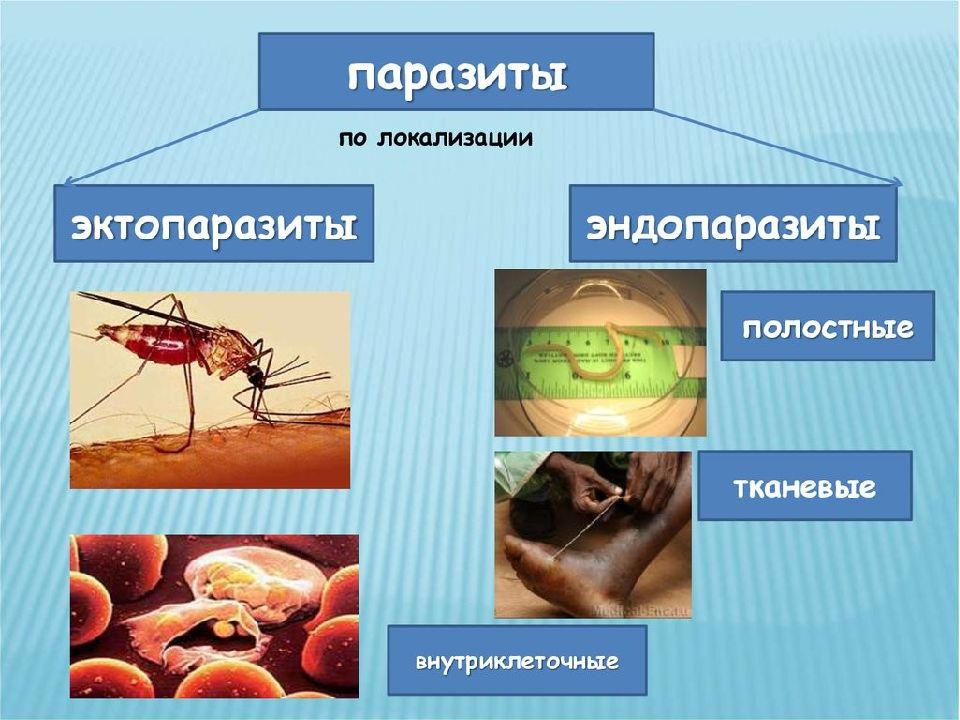 паразиты

по локализации

эктопаразиты

эндопаразиты

полостные

тканевые

внутриклеточные